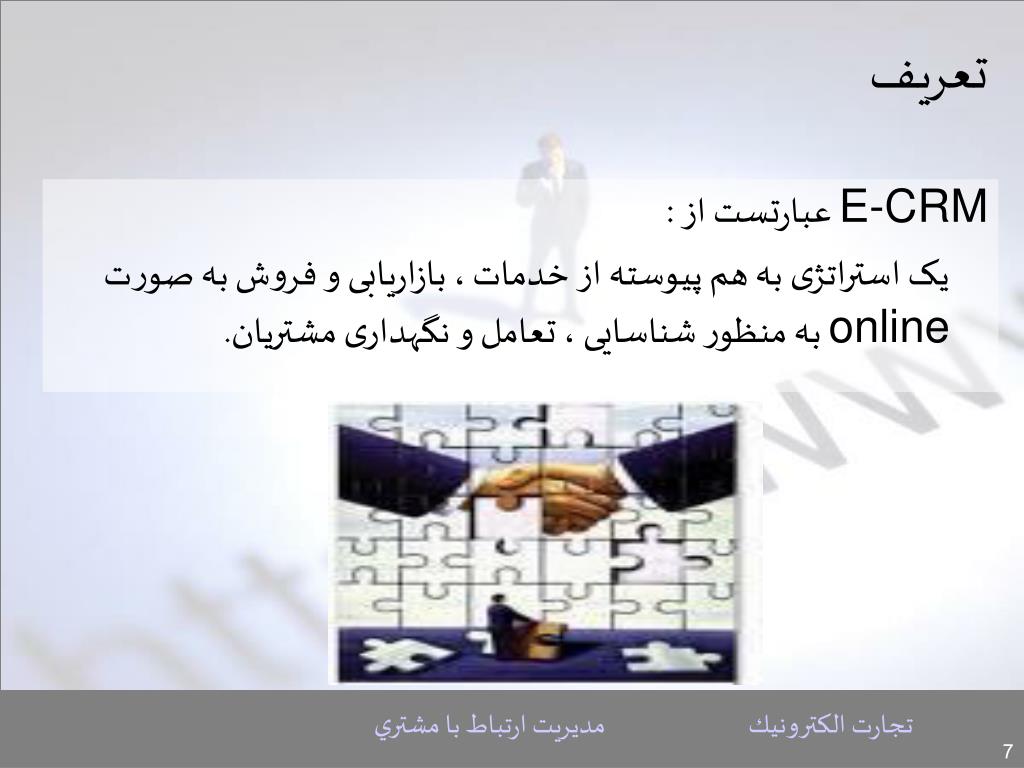 تعریف

E-CRM عبارتست از :

یک استراتژی به هم پیوسته از خدمات ، بازاریابی و فروش به صورت online به منظور شناسایی ، تعامل و نگهداری مشتریان.

تجارت الكترونيك مديريت ارتباط با مشتري

7